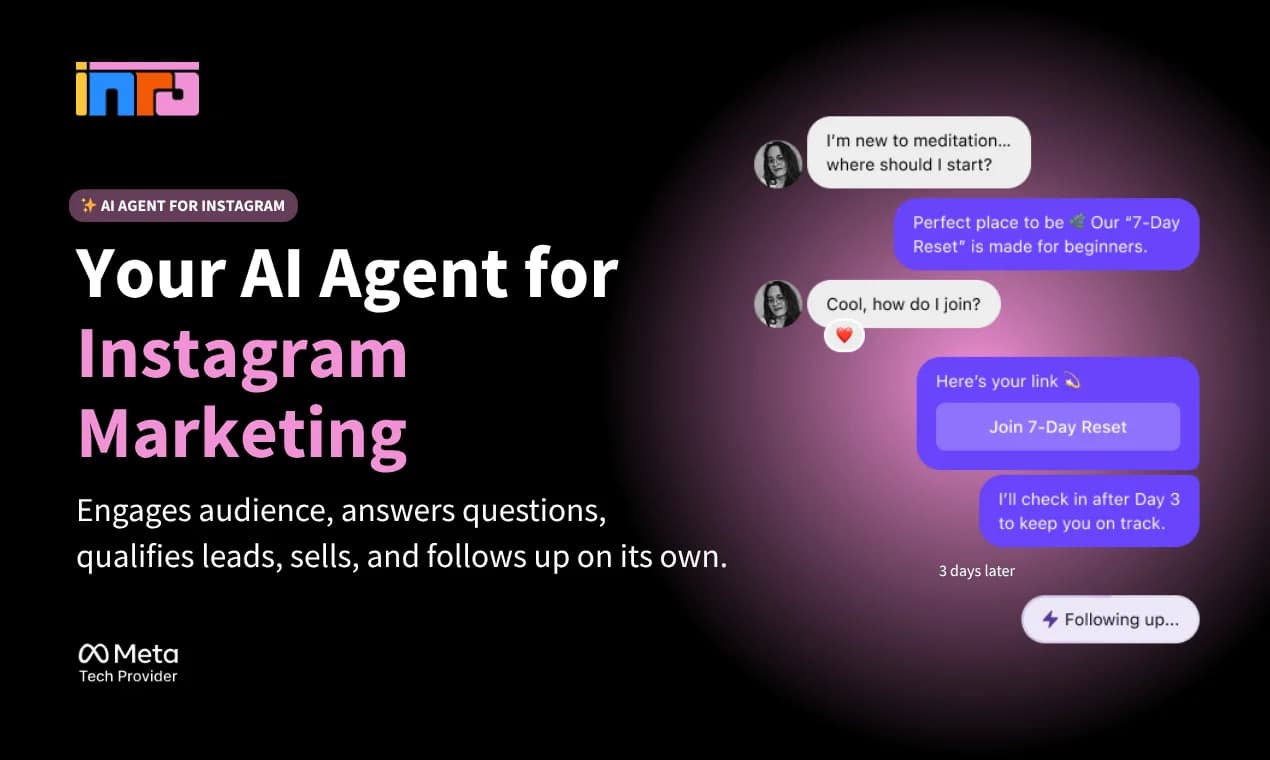 inro

✨ AI AGENT FOR INSTAGRAM

Your AI Agent for Instagram Marketing

Engages audience, answers questions, qualifies leads, sells, and follows up on its own.

Meta
Tech Provider

I'm new to meditation... where should I start?

Perfect place to be 🌿 Our "7-Day Reset" is made for beginners.

Cool, how do I join?

❤️

Here's your link 💫

Join 7-Day Reset

I'll check in after Day 3 to keep you on track.

3 days later

Following up...